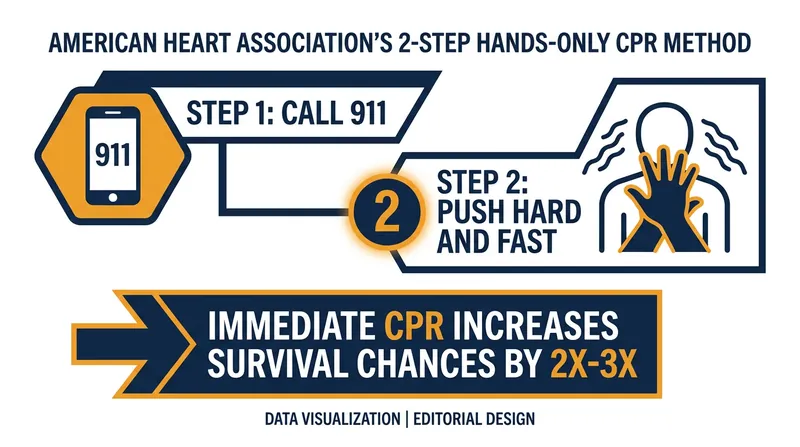 AMERICAN HEART ASSOCIATION'S 2-STEP HANDS-ONLY CPR METHOD

911

STEP 1: CALL 911

2

STEP 2: PUSH HARD AND FAST

IMMEDIATE CPR INCREASES SURVIVAL CHANCES BY 2X-3X

DATA VISUALIZATION | EDITORIAL DESIGN